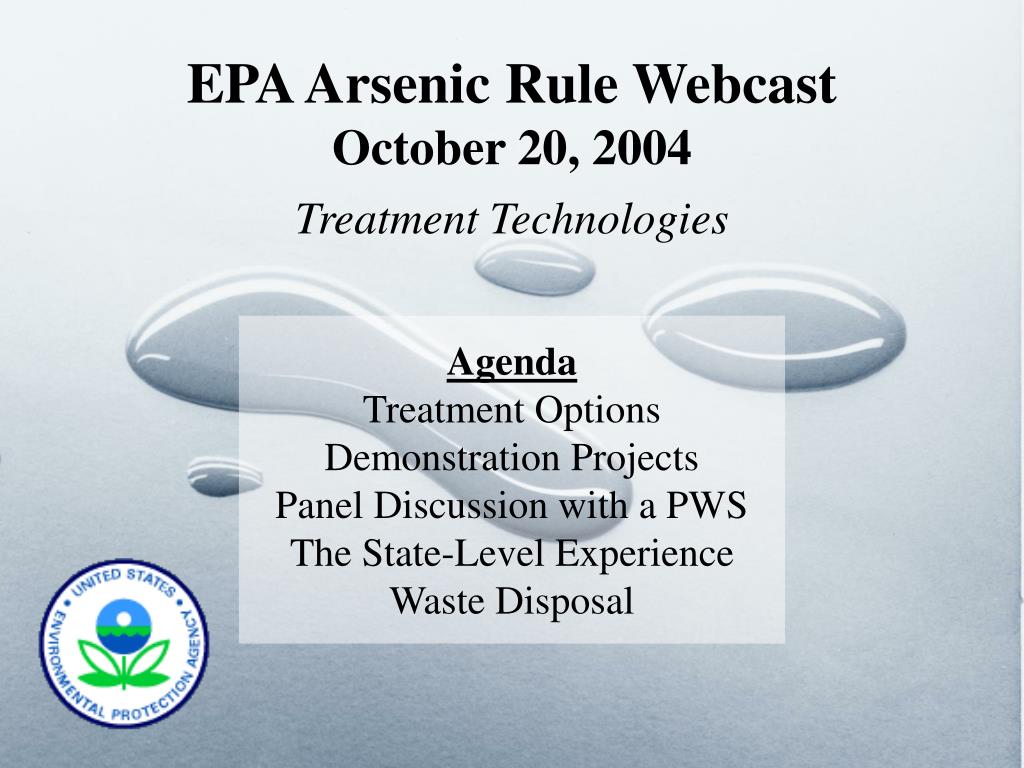 EPA Arsenic Rule Webcast
October 20, 2004
Treatment Technologies

Agenda
Treatment Options
Demonstration Projects
Panel Discussion with a PWS
The State-Level Experience
Waste Disposal

UNITED STATES ENVIRONMENTAL PROTECTION AGENCY